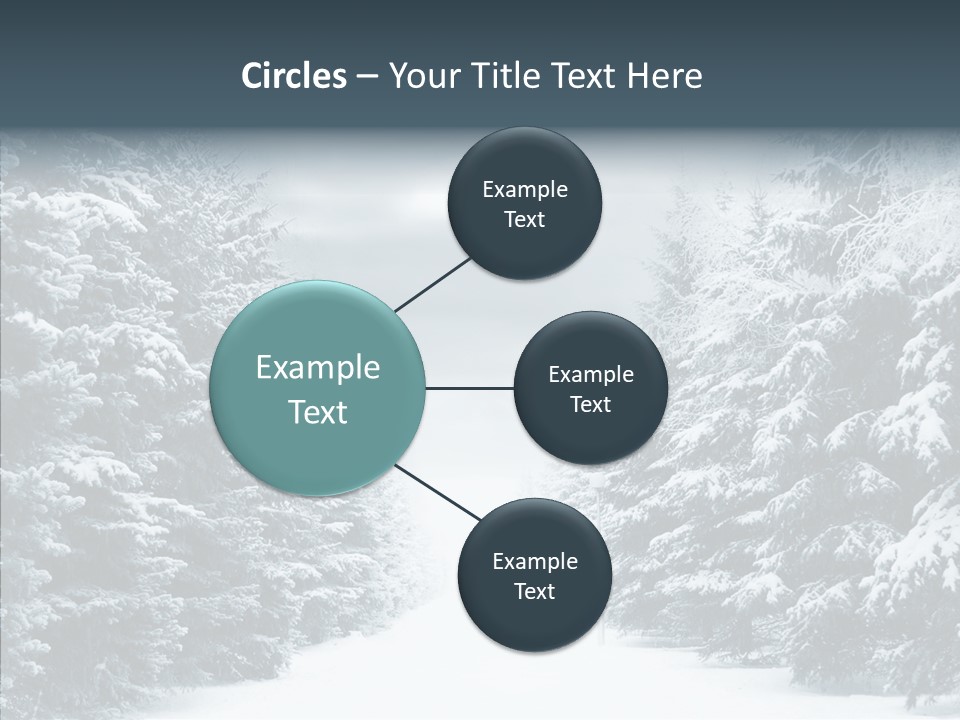 Circles – Your Title Text Here

Example Text

Example Text

Example Text

Example Text